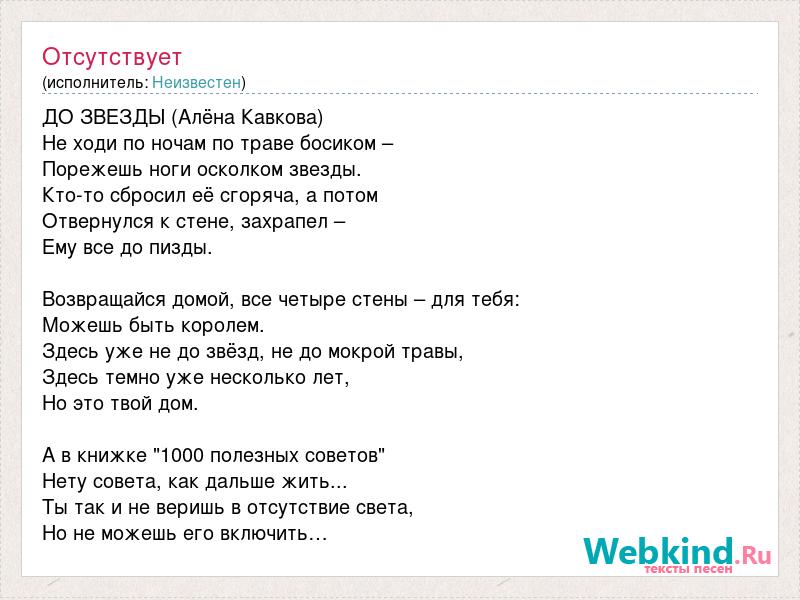 Отсутствует
(исполнитель: Неизвестен)

ДО ЗВЕЗДЫ (Алёна Кавкова)
Не ходи по ночам по траве босиком –
Порежешь ноги осколком звезды.
Кто-то сбросил её сгоряча, а потом
Отвернулся к стене, захрапел –
Ему все до пизды.

Возвращайся домой, все четыре стены – для тебя:
Можешь быть королем.
Здесь уже не до звёзд, не до мокрой травы,
Здесь темно уже несколько лет,
Но это твой дом.

А в книжке "1000 полезных советов"
Нету совета, как дальше жить...
Ты так и не веришь в отсутствие света,
Но не можешь его включить…

Webkind.Ru
тексты песен